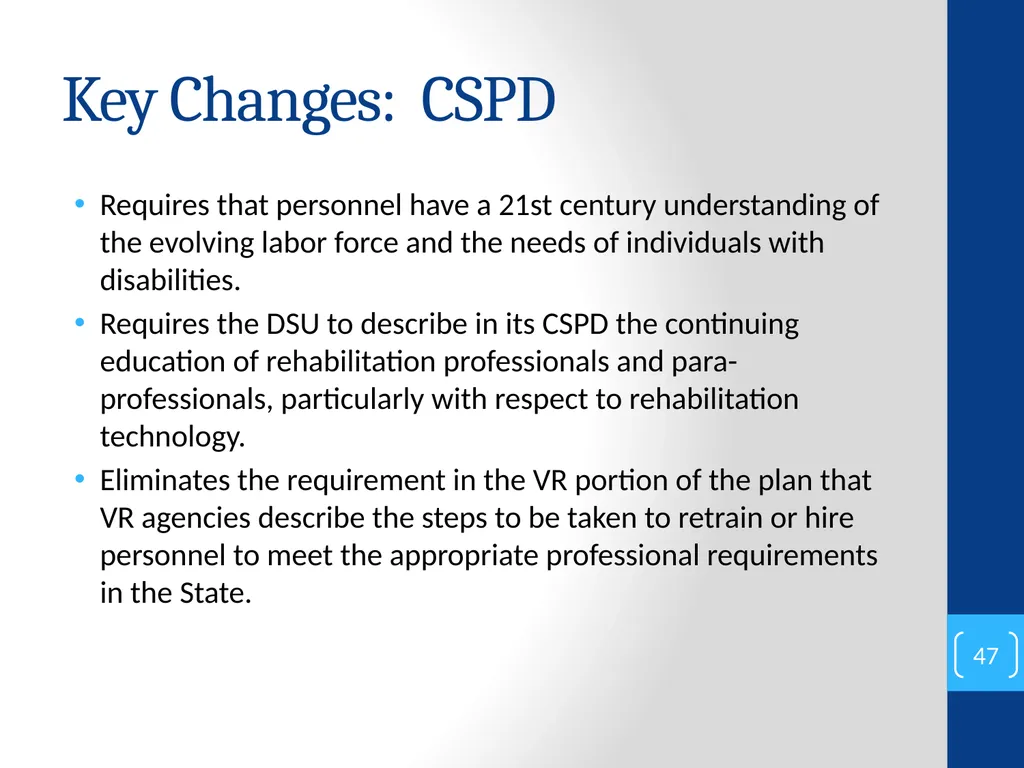 Key Changes: CSPD

• Requires that personnel have a 21st century understanding of the evolving labor force and the needs of individuals with disabilities.

• Requires the DSU to describe in its CSPD the continuing education of rehabilitation professionals and para-professionals, particularly with respect to rehabilitation technology.

• Eliminates the requirement in the VR portion of the plan that VR agencies describe the steps to be taken to retrain or hire personnel to meet the appropriate professional requirements in the State.

47